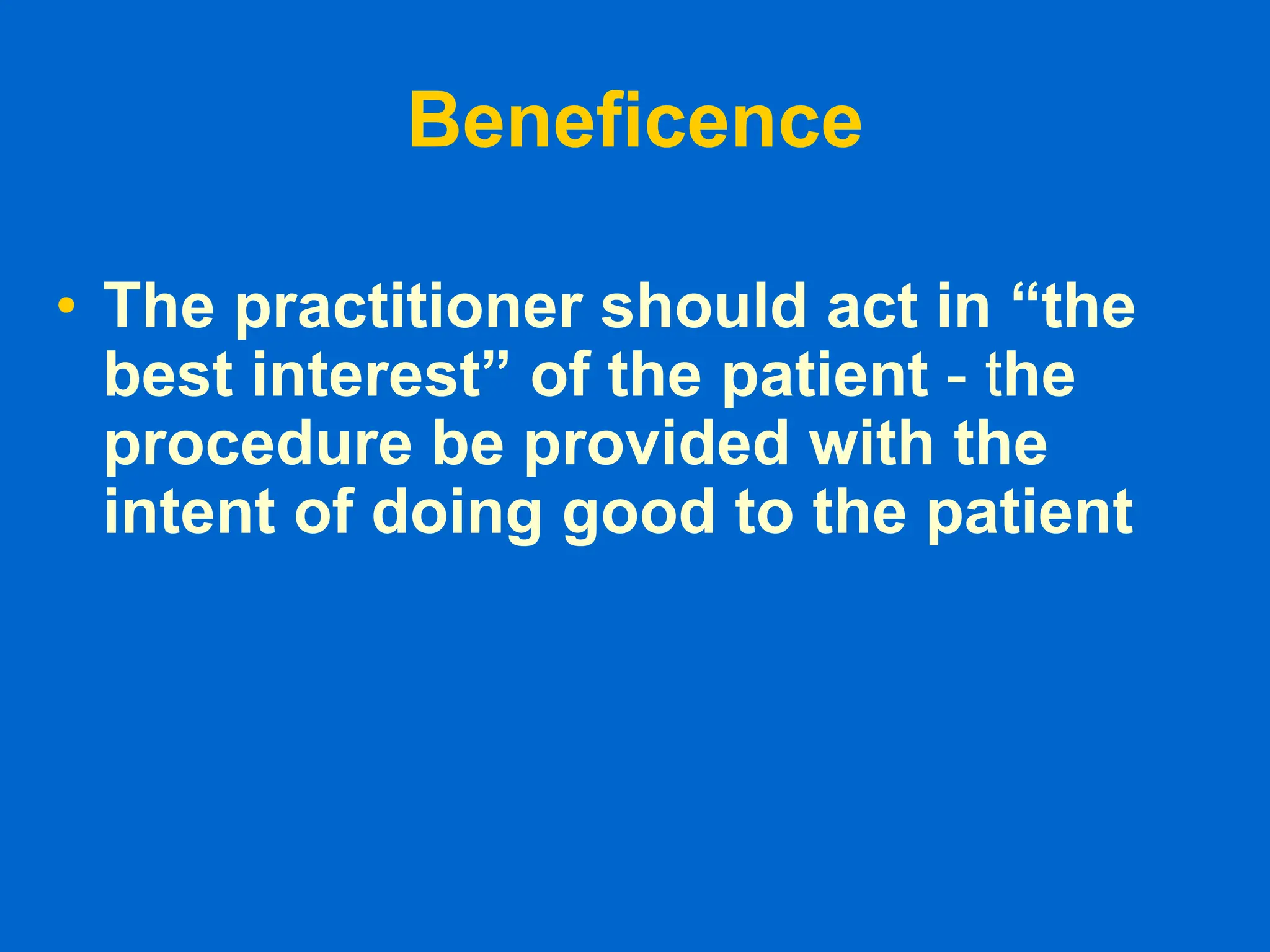 Beneficence

• The practitioner should act in “the best interest” of the patient - the procedure be provided with the intent of doing good to the patient